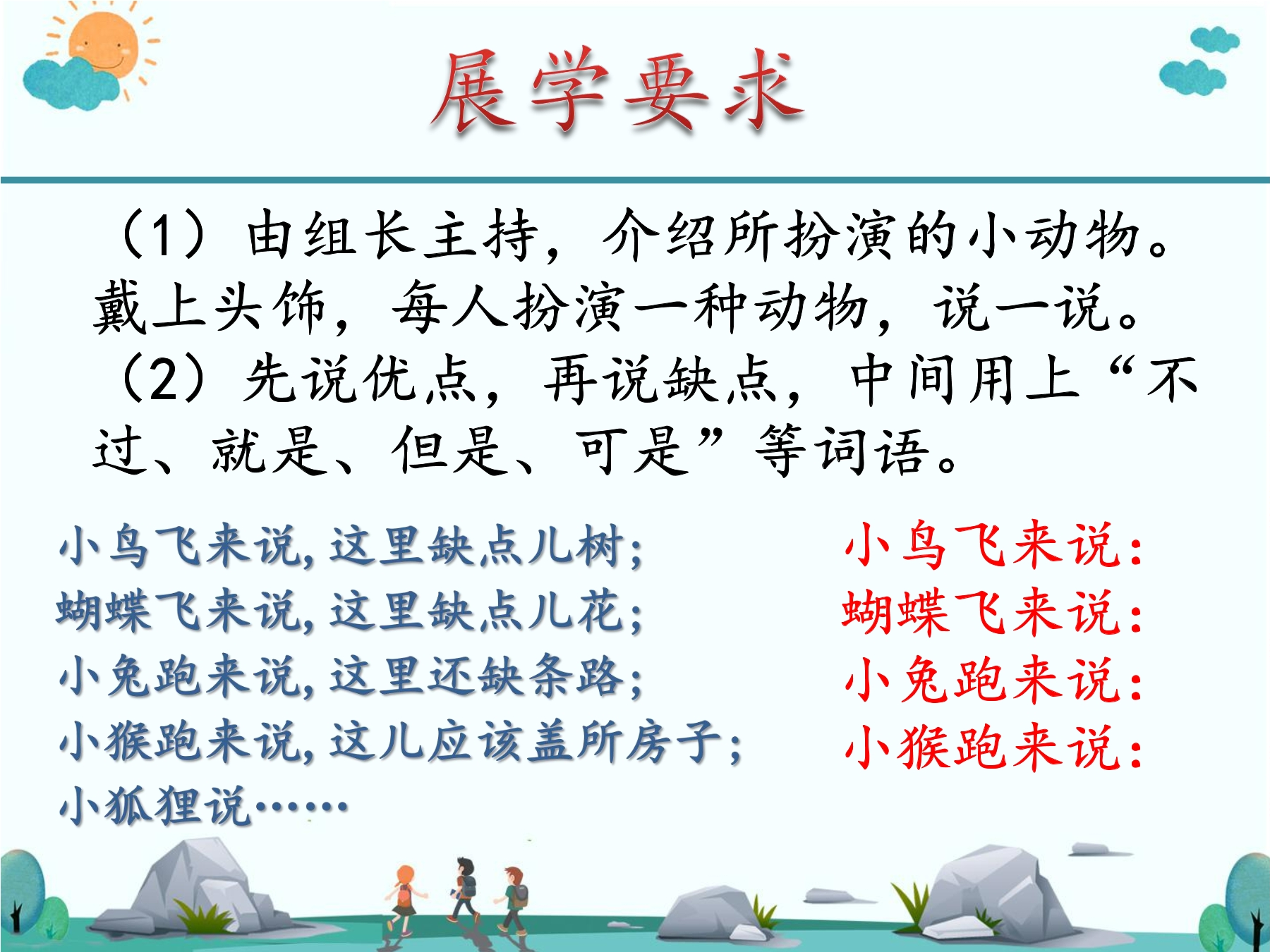 展学要求

（1）由组长主持，介绍所扮演的小动物。戴上头饰，每人扮演一种动物，说一说。

（2）先说优点，再说缺点，中间用上“不过、就是、但是、可是”等词语。

小鸟飞来说，这里缺点儿树；
蝴蝶飞来说，这里缺点儿花；
小兔跑来说，这里还缺条路；
小猴跑来说，这儿应该盖所房子；
小狐狸说……

小鸟飞来说：
蝴蝶飞来说：
小兔跑来说：
小猴跑来说：